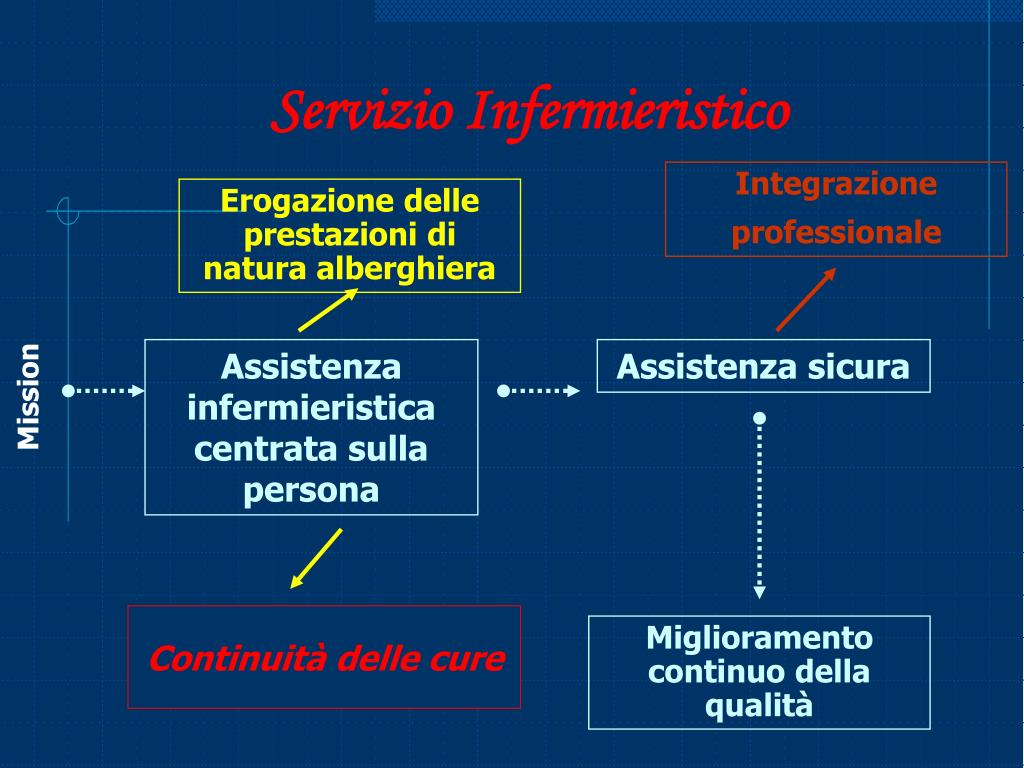 Servizio Infermieristico

Erogazione delle prestazioni di natura alberghiera

Integrazione professionale

Mission

Assistenza infermieristica centrata sulla persona

Assistenza sicura

Continuità delle cure

Miglioramento continuo della qualità